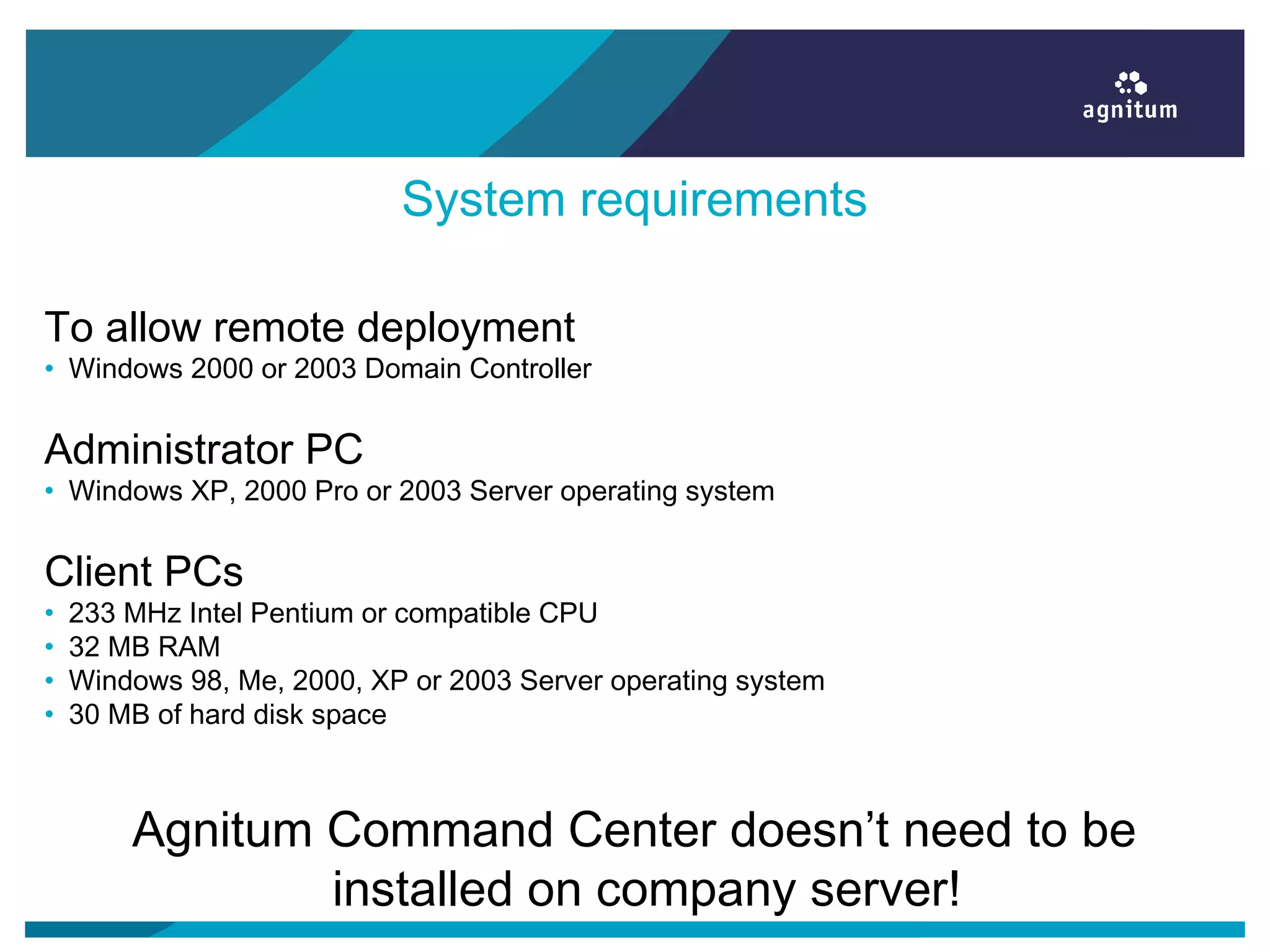 agnitum

System requirements

To allow remote deployment
• Windows 2000 or 2003 Domain Controller

Administrator PC
• Windows XP, 2000 Pro or 2003 Server operating system

Client PCs
• 233 MHz Intel Pentium or compatible CPU
• 32 MB RAM
• Windows 98, Me, 2000, XP or 2003 Server operating system
• 30 MB of hard disk space

Agnitum Command Center doesn’t need to be installed on company server!